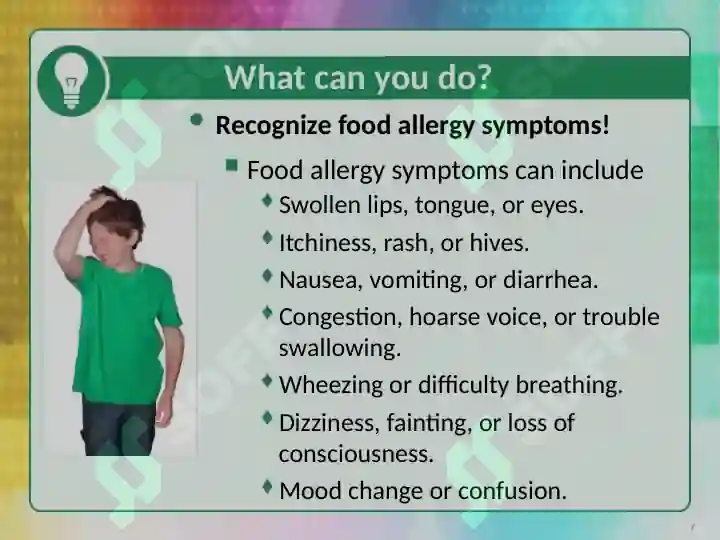 What can you do?

Recognize food allergy symptoms!

Food allergy symptoms can include

Swollen lips, tongue, or eyes.

Itchiness, rash, or hives.

Nausea, vomiting, or diarrhea.

Congestion, hoarse voice, or trouble swallowing.

Wheezing or difficulty breathing.

Dizziness, fainting, or loss of consciousness.

Mood change or confusion.